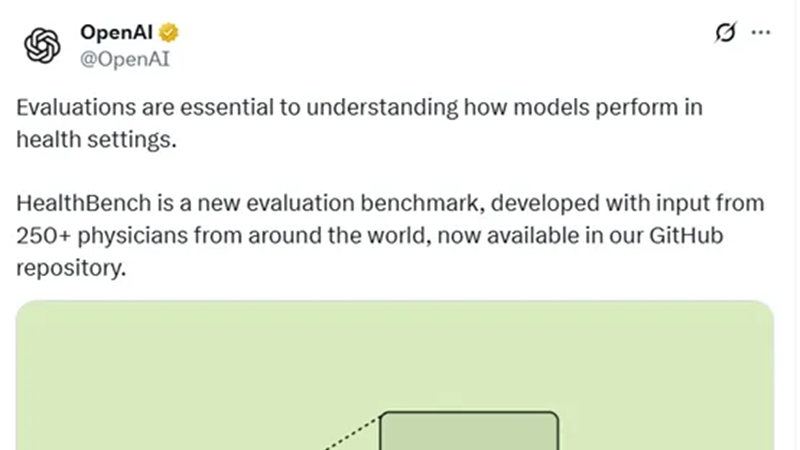 OpenAI
@OpenAI

Evaluations are essential to understanding how models perform in health settings.

HealthBench is a new evaluation benchmark, developed with input from 250+ physicians from around the world, now available in our GitHub repository.